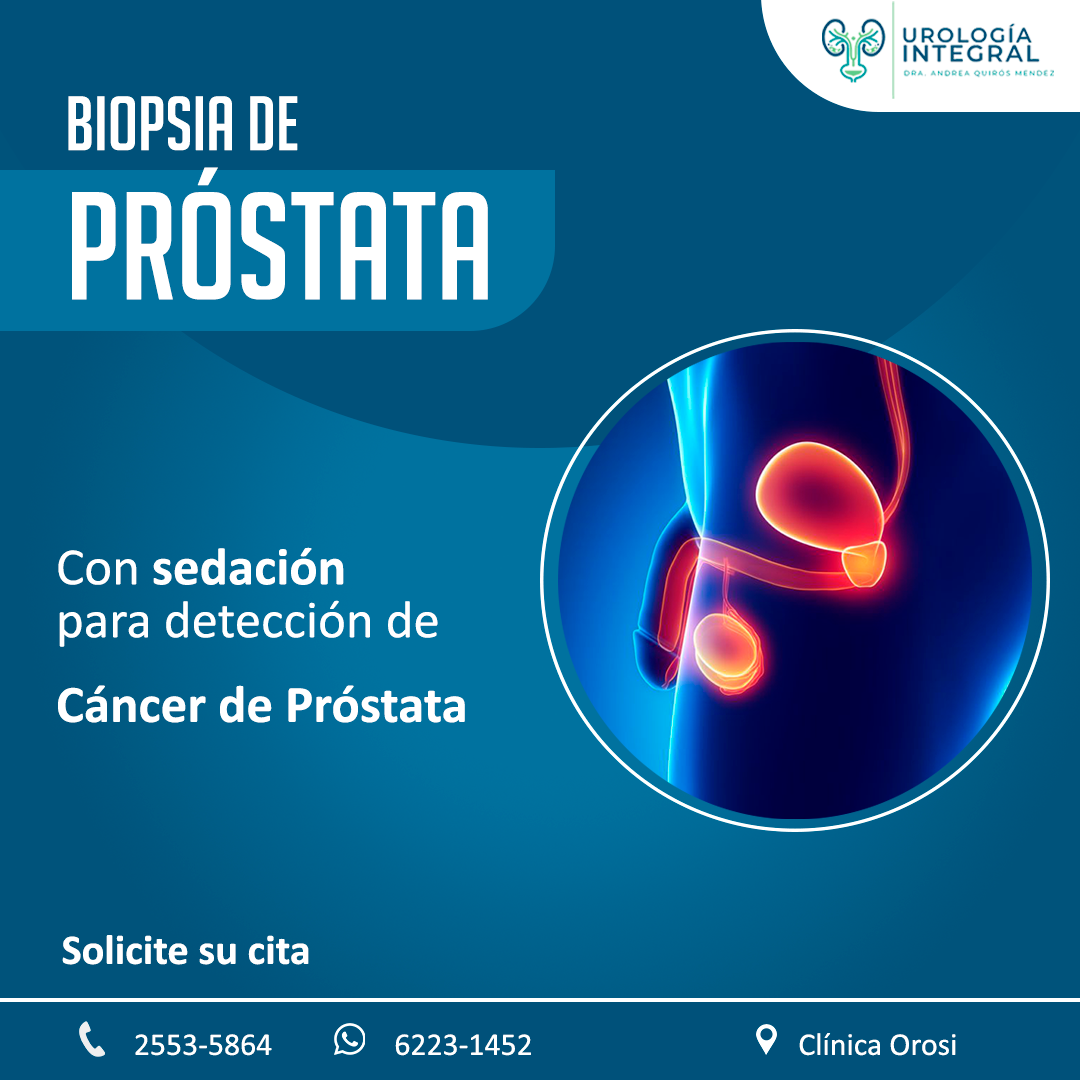 UROLOGÍA INTEGRAL
DRA. ANDREA QUIRÓS MENDEZ

BIOPSIA DE
PRÓSTATA

Con sedación para detección de
Cáncer de Próstata

Solicite su cita

2553-5864
6223-1452
Clínica Orosi